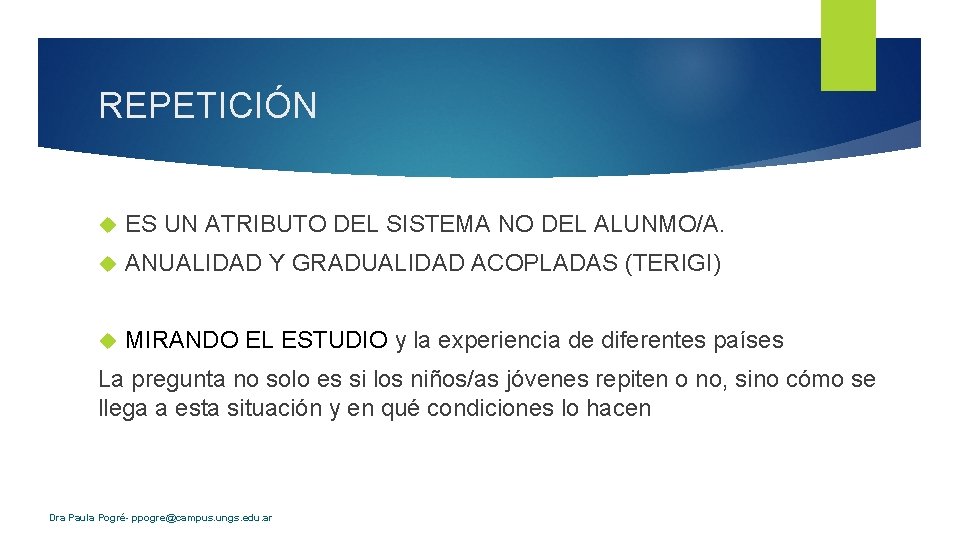 REPETICIÓN

ES UN ATRIBUTO DEL SISTEMA NO DEL ALUNMO/A.

ANUALIDAD Y GRADUALIDAD ACOPLADAS (TERIGI)

MIRANDO EL ESTUDIO y la experiencia de diferentes países

La pregunta no solo es si los niños/as jóvenes repiten o no, sino cómo se llega a esta situación y en qué condiciones lo hacen

Dra Paula Pogré- ppogre@campus.ungs.edu.ar